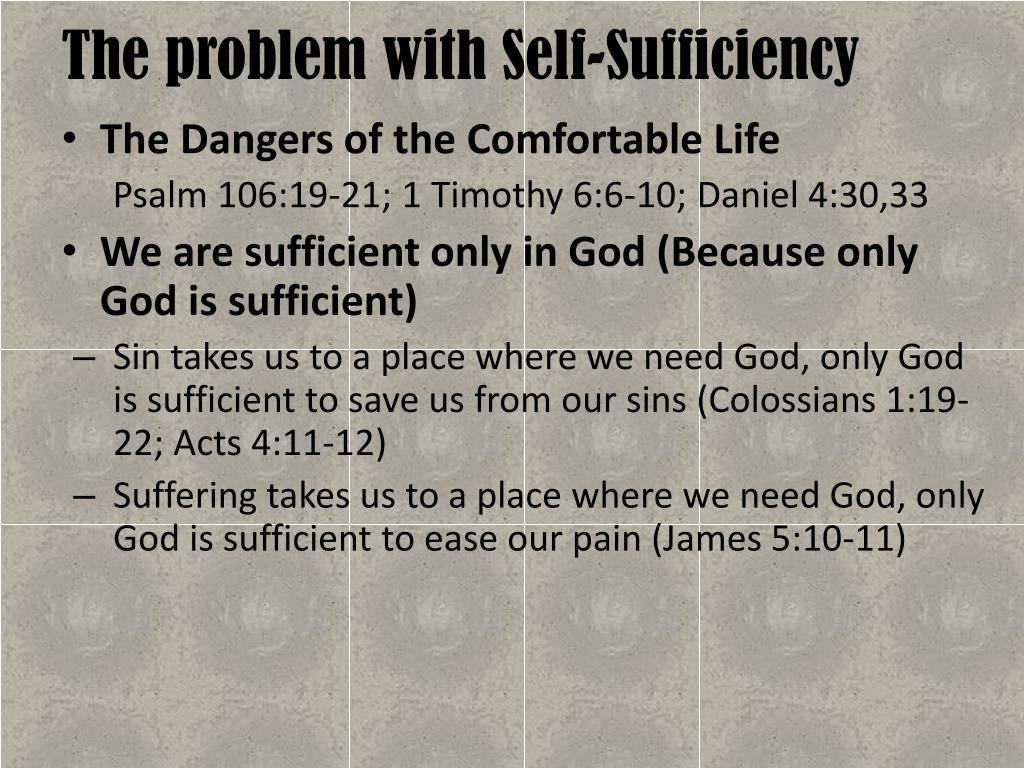 The problem with Self-Sufficiency

• The Dangers of the Comfortable Life
Psalm 106:19-21; 1 Timothy 6:6-10; Daniel 4:30,33

• We are sufficient only in God (Because only God is sufficient)

– Sin takes us to a place where we need God, only God is sufficient to save us from our sins (Colossians 1:19-22; Acts 4:11-12)

– Suffering takes us to a place where we need God, only God is sufficient to ease our pain (James 5:10-11)